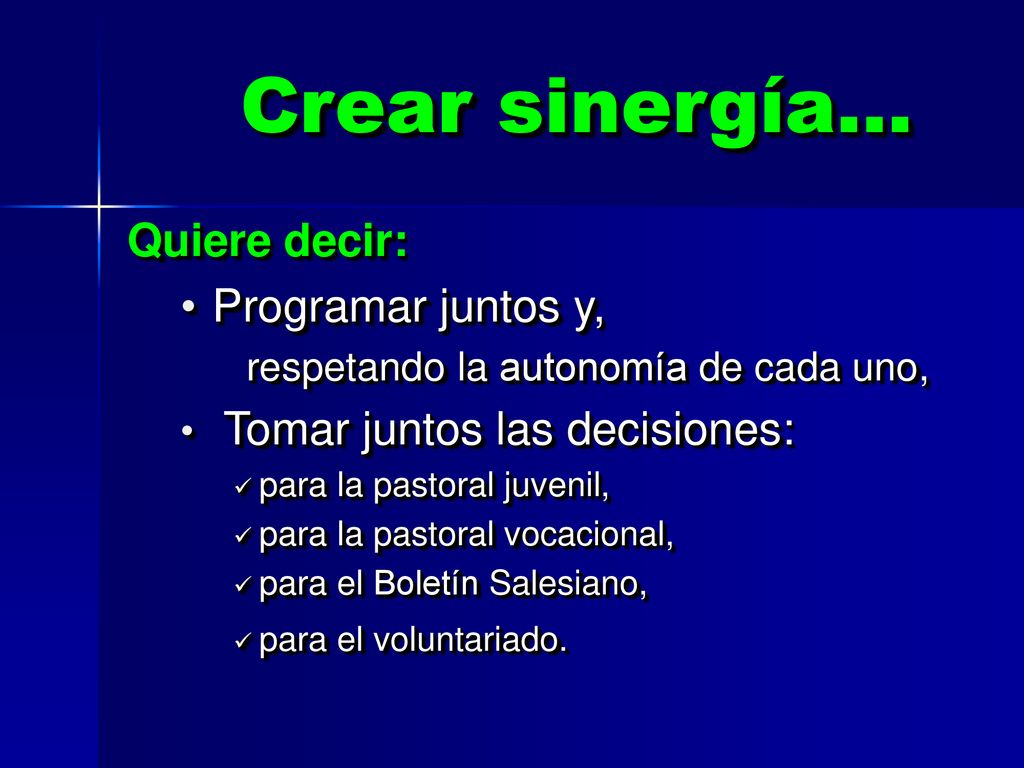 Crear sinergía...

Quiere decir:

• Programar juntos y,
respetando la autonomía de cada uno,

• Tomar juntos las decisiones:

✓ para la pastoral juvenil,

✓ para la pastoral vocacional,

✓ para el Boletín Salesiano,

✓ para el voluntariado.